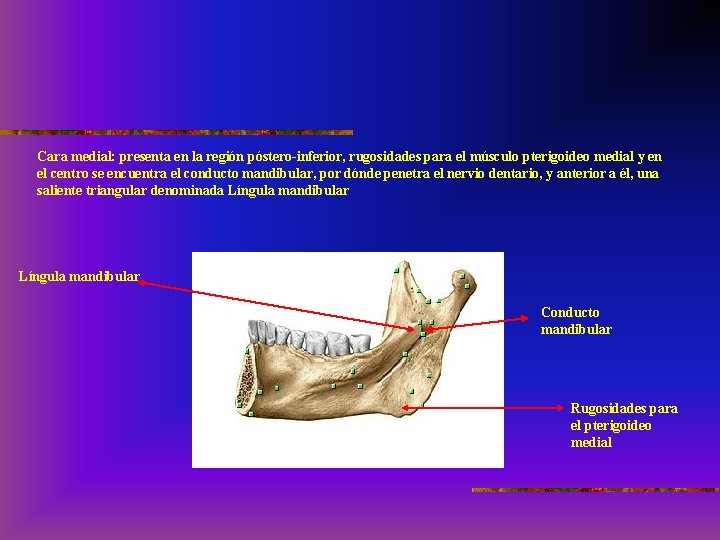 Cara medial: presenta en la región póstero-inferior, rugosidades para el músculo pterigoideo medial y en el centro se encuentra el conducto mandibular, por dónde penetra el nervio dentario, y anterior a él, una saliente triangular denominada Língula mandibular

Língula mandibular

Conducto mandibular

Rugosidades para el pterigoideo medial